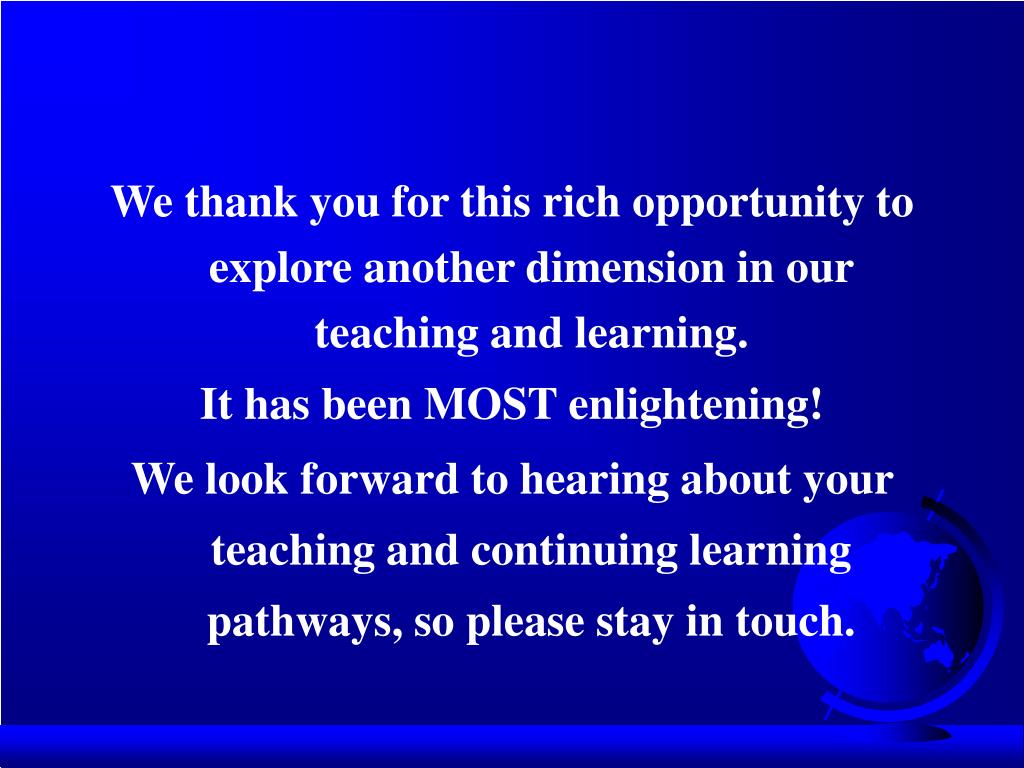 We thank you for this rich opportunity to explore another dimension in our teaching and learning.

It has been MOST enlightening!

We look forward to hearing about your teaching and continuing learning pathways, so please stay in touch.